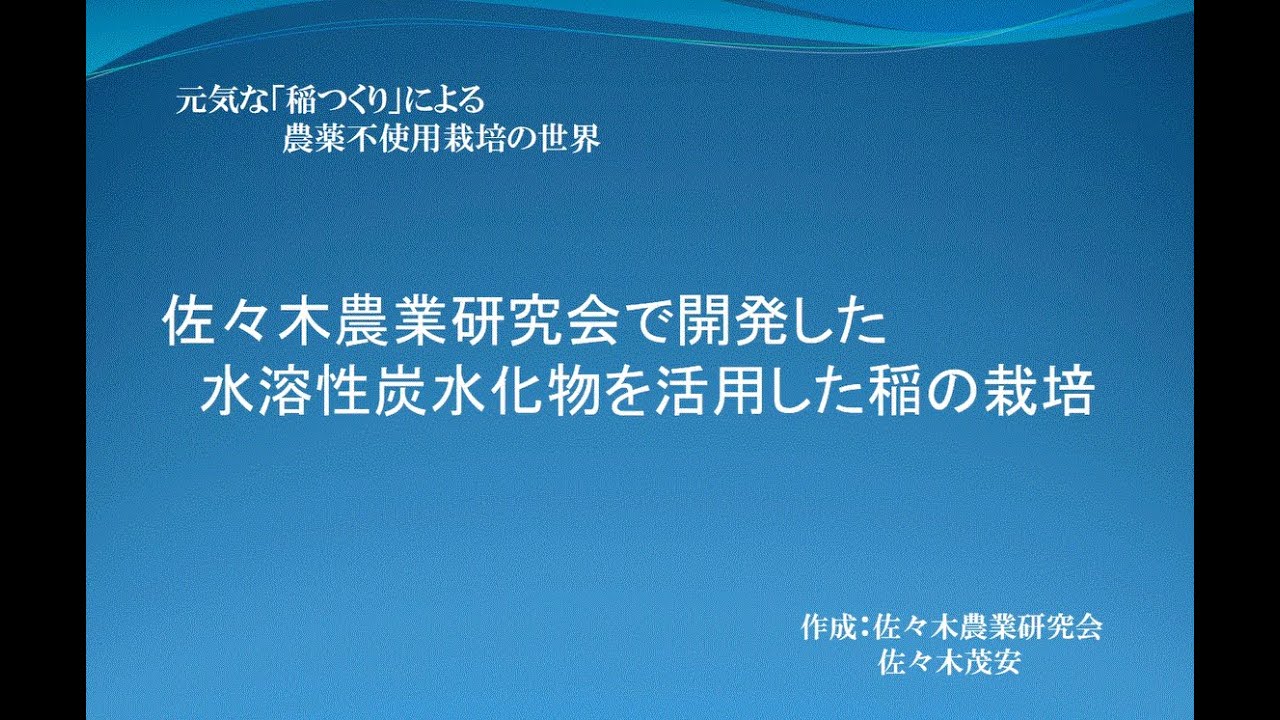 元気な「稲つくり」による
農薬不使用栽培の世界

佐々木農業研究会で開発した
水溶性炭水化物を活用した稲の栽培

作成：佐々木農業研究会
佐々木茂安